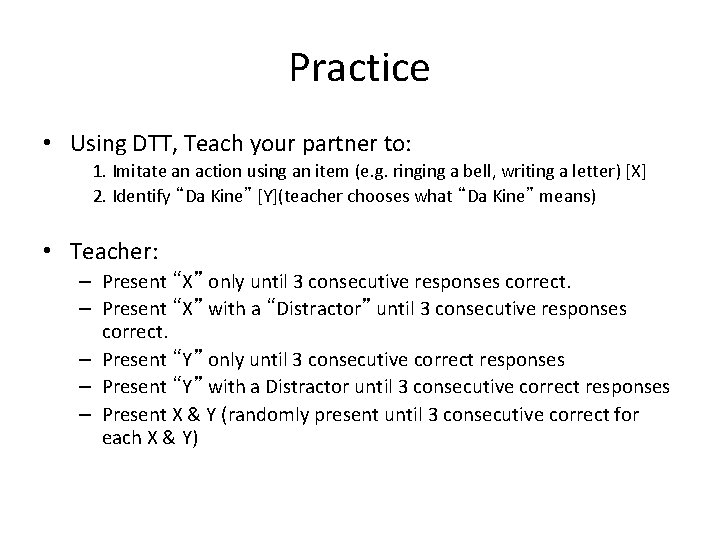 Practice

• Using DTT, Teach your partner to:
1. Imitate an action using an item (e.g. ringing a bell, writing a letter) [X]
2. Identify “Da Kine” [Y](teacher chooses what “Da Kine” means)

• Teacher:
– Present “X” only until 3 consecutive responses correct.
– Present “X” with a “Distractor” until 3 consecutive responses correct.
– Present “Y” only until 3 consecutive correct responses
– Present “Y” with a Distractor until 3 consecutive correct responses
– Present X & Y (randomly present until 3 consecutive correct for each X & Y)